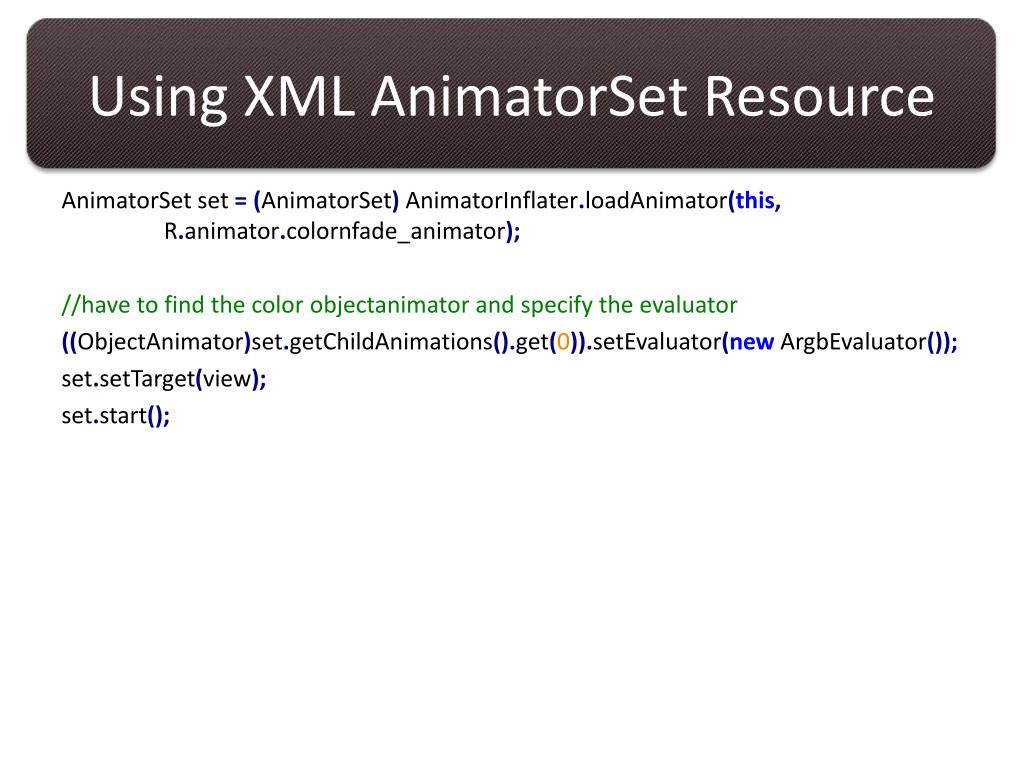 Using XML AnimatorSet Resource

AnimatorSet set = (AnimatorSet) AnimatorInflater.loadAnimator(this,
R.animator.colornfade_animator);

//have to find the color objectanimator and specify the evaluator
((ObjectAnimator)set.getChildAnimations().get(0)).setEvaluator(new ArgbEvaluator());
set.setTarget(view);
set.start();